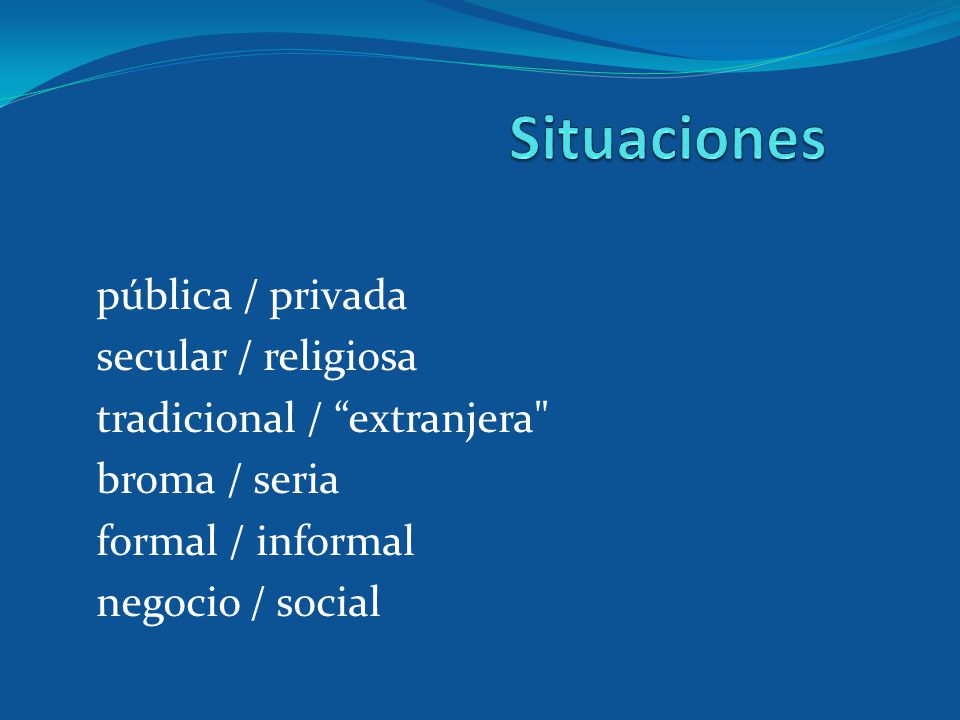 Situaciones

pública / privada
secular / religiosa
tradicional / “extranjera"
broma / seria
formal / informal
negocio / social